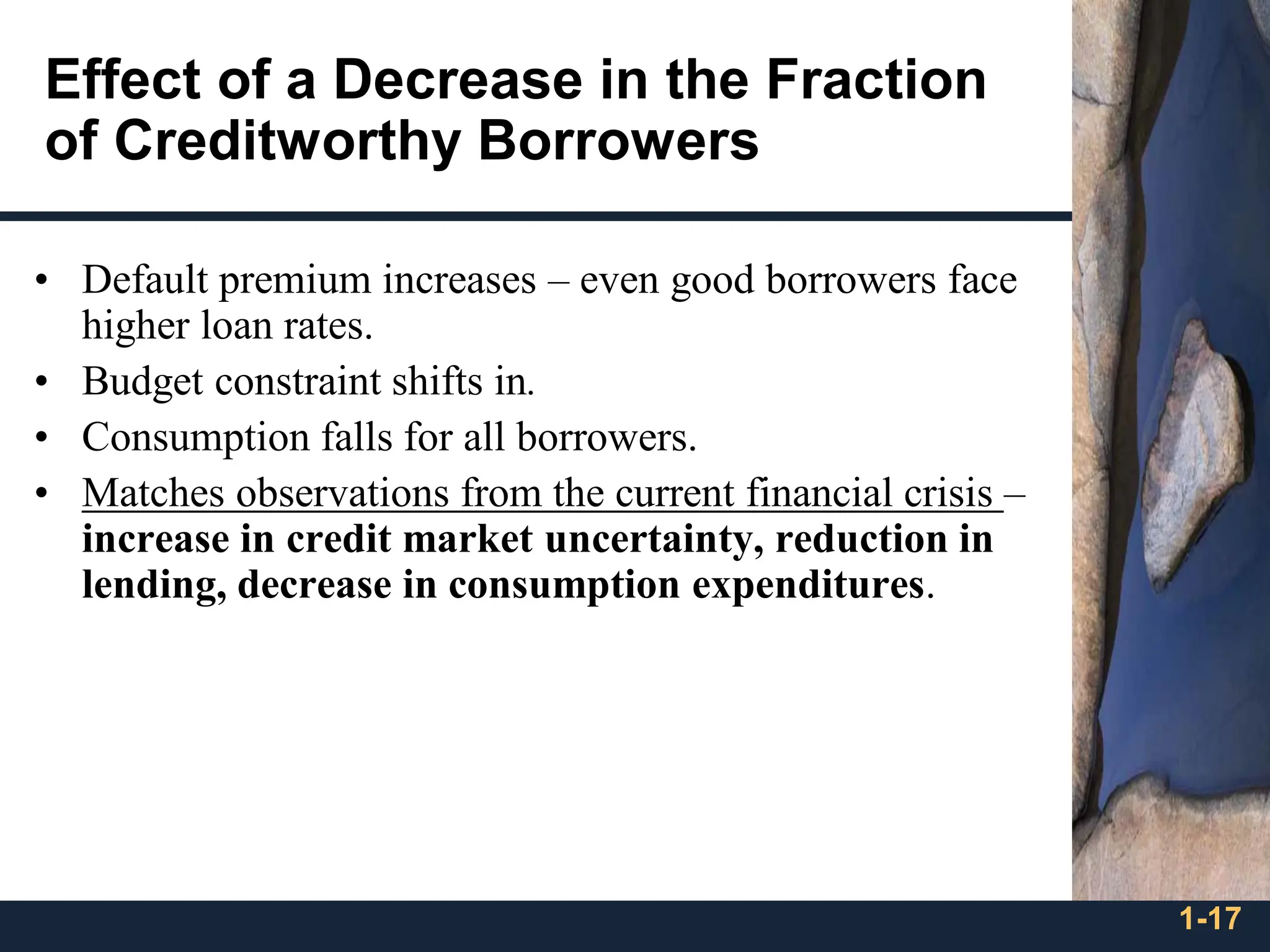 Effect of a Decrease in the Fraction of Creditworthy Borrowers

• Default premium increases – even good borrowers face higher loan rates.
• Budget constraint shifts in.
• Consumption falls for all borrowers.
• Matches observations from the current financial crisis – increase in credit market uncertainty, reduction in lending, decrease in consumption expenditures.

1-17